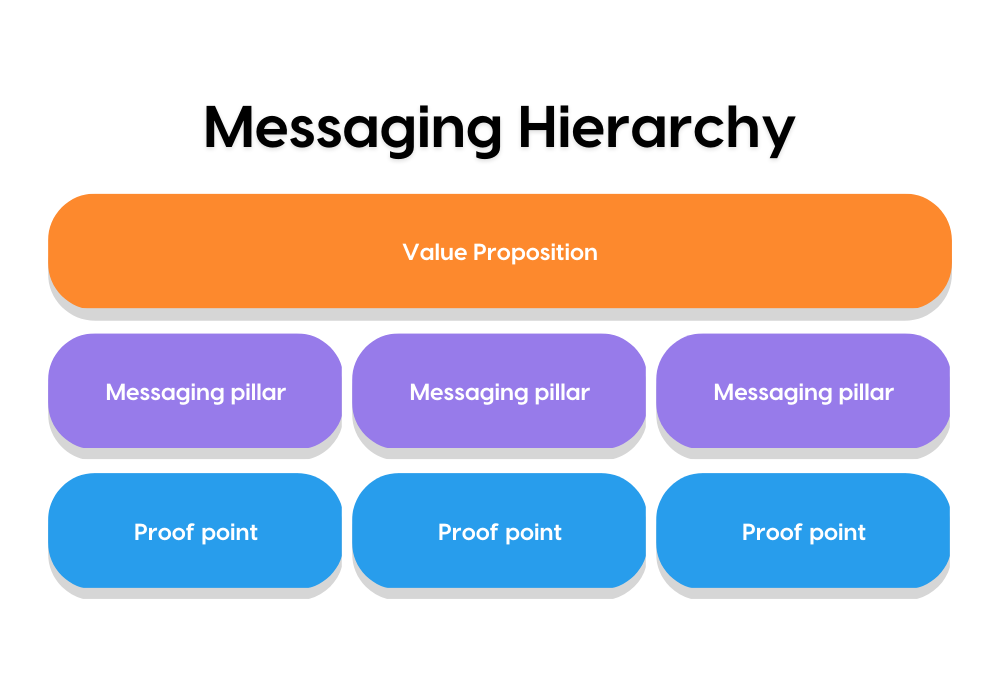 Messaging Hierarchy

Value Proposition

Messaging pillar

Messaging pillar

Messaging pillar

Proof point

Proof point

Proof point